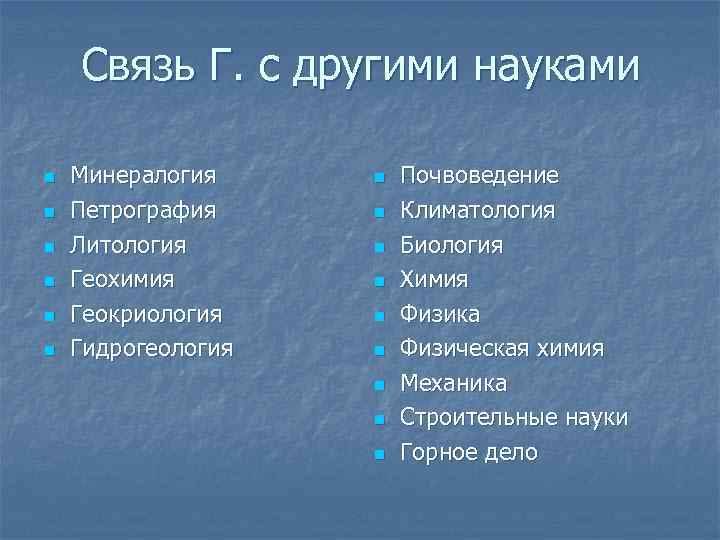 Связь Г. с другими науками

- Минералогия
- Петрография
- Литология
- Геохимия
- Геокриология
- Гидрогеология

- Почвоведение
- Климатология
- Биология
- Химия
- Физика
- Физическая химия
- Механика
- Строительные науки
- Горное дело